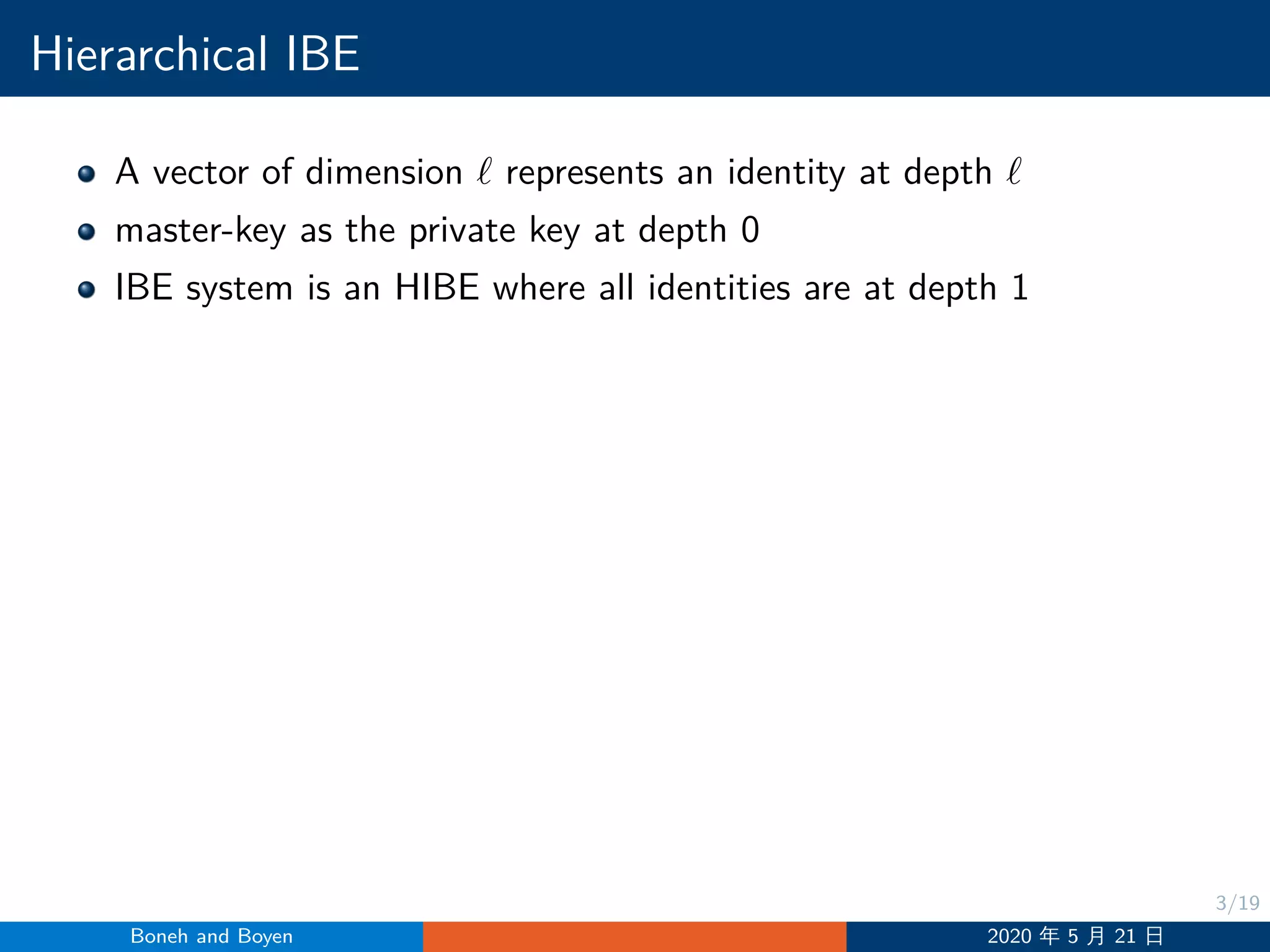 Hierarchical IBE

- A vector of dimension $\ell$ represents an identity at depth $\ell$
- master-key as the private key at depth 0
- IBE system is an HIBE where all identities are at depth 1

3/19

Boneh and Boyen

2020 年 5 月 21 日